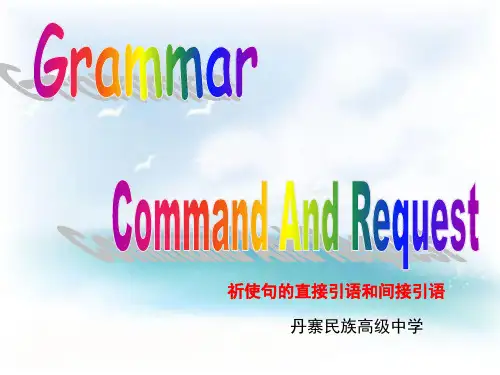 Grammar

Command And Request

祈使句的直接引语和间接引语

丹寨民族高级中学